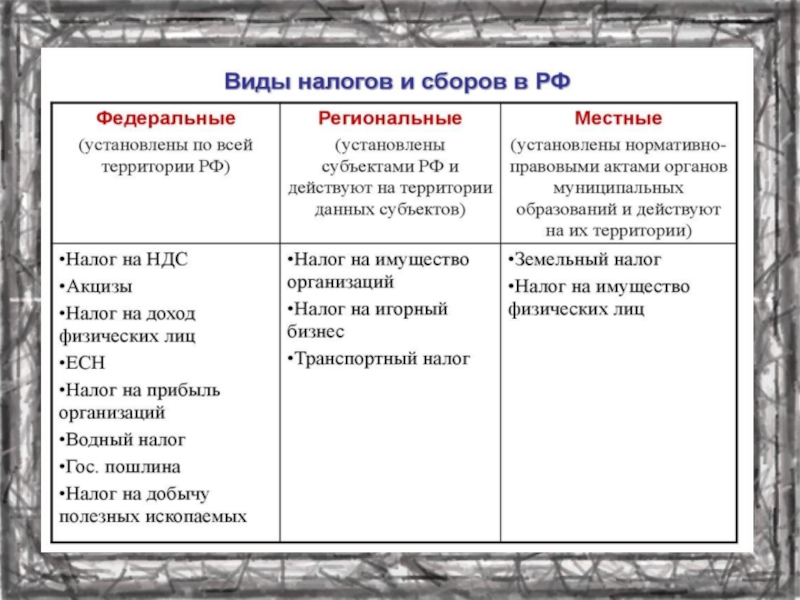 Виды налогов и сборов в РФ

| Федеральные (установлены по всей территории РФ) | Региональные (установлены субъектами РФ и действуют на территории данных субъектов) | Местные (установлены нормативно-правовыми актами органов муниципальных образований и действуют на их территории) |
|---|---|---|
| •Налог на НДС •Акцизы •Налог на доход физических лиц •ЕСН •Налог на прибыль организаций •Водный налог •Гос. пошлина •Налог на добычу полезных ископаемых | •Налог на имущество организаций •Налог на игорный бизнес •Транспортный налог | •Земельный налог •Налог на имущество физических лиц |